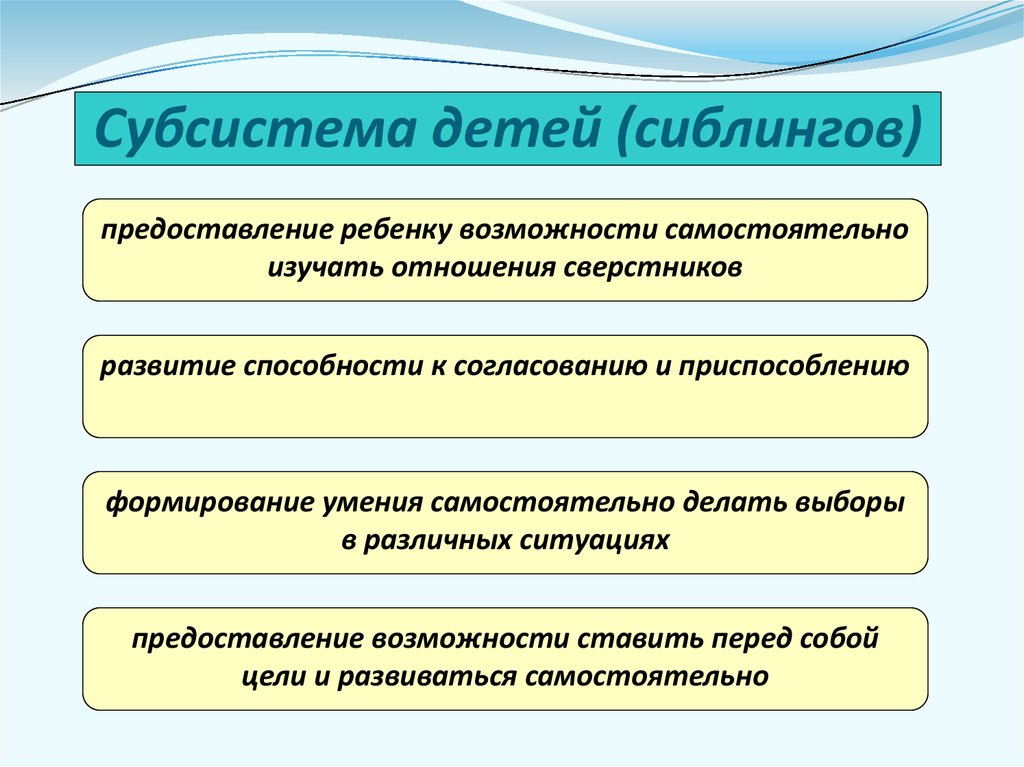 Субсистема детей (сиблингов)

предоставление ребенку возможности самостоятельно изучать отношения сверстников

развитие способности к согласованию и приспособлению

формирование умения самостоятельно делать выборы в различных ситуациях

предоставление возможности ставить перед собой цели и развиваться самостоятельно